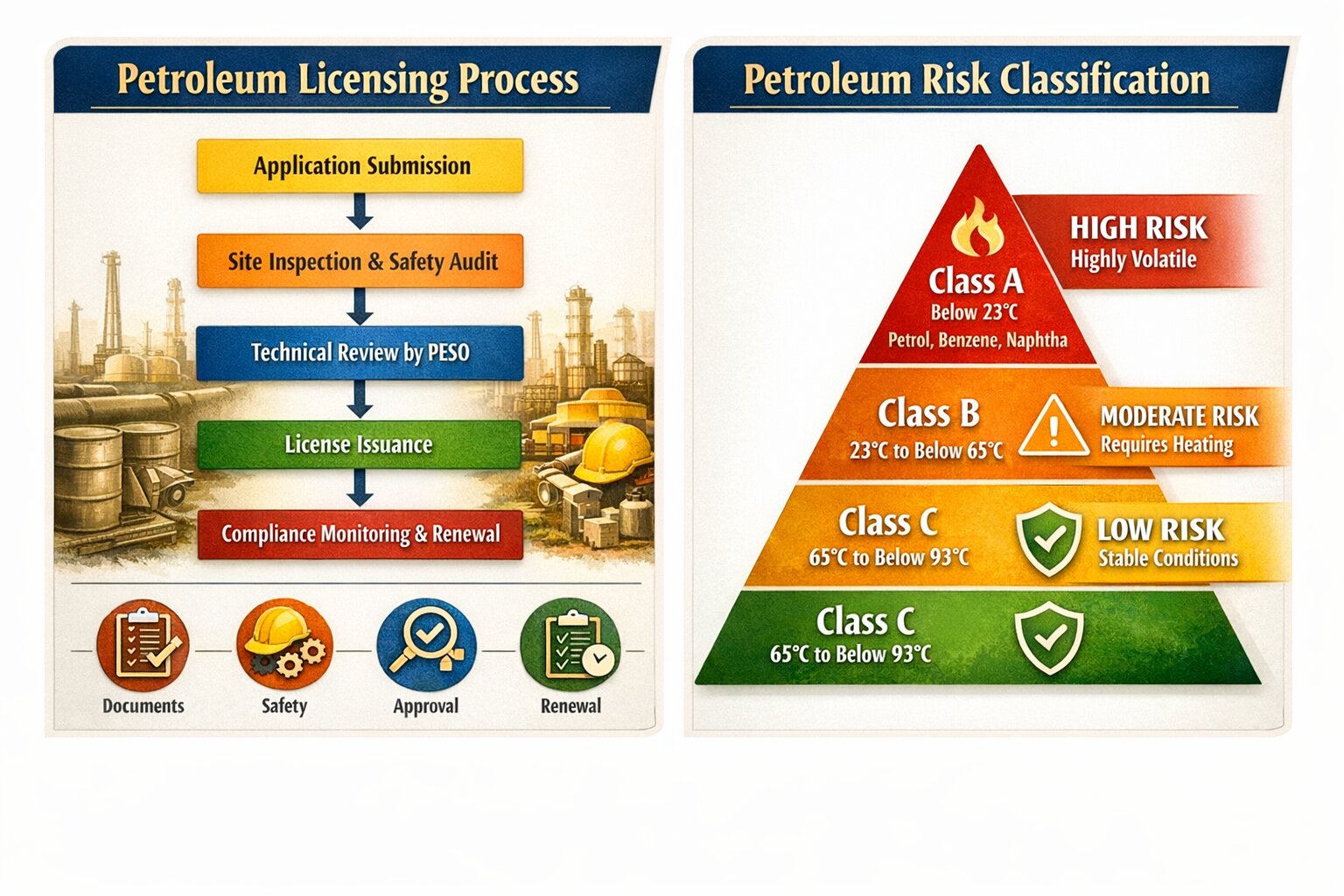 Petroleum Licensing Process

Application Submission

Site Inspection & Safety Audit

Technical Review by PESO

License Issuance

Compliance Monitoring & Renewal

Documents

Safety

Approval

Renewal

Petroleum Risk Classification

Class A
Below 23°C
Petrol, Benzene, Naphtha

HIGH RISK
Highly Volatile

Class B
23°C to Below 65°C

MODERATE RISK
Requires Heating

Class C
65°C to Below 93°C

LOW RISK
Stable Conditions

Class C
65°C to Below 93°C